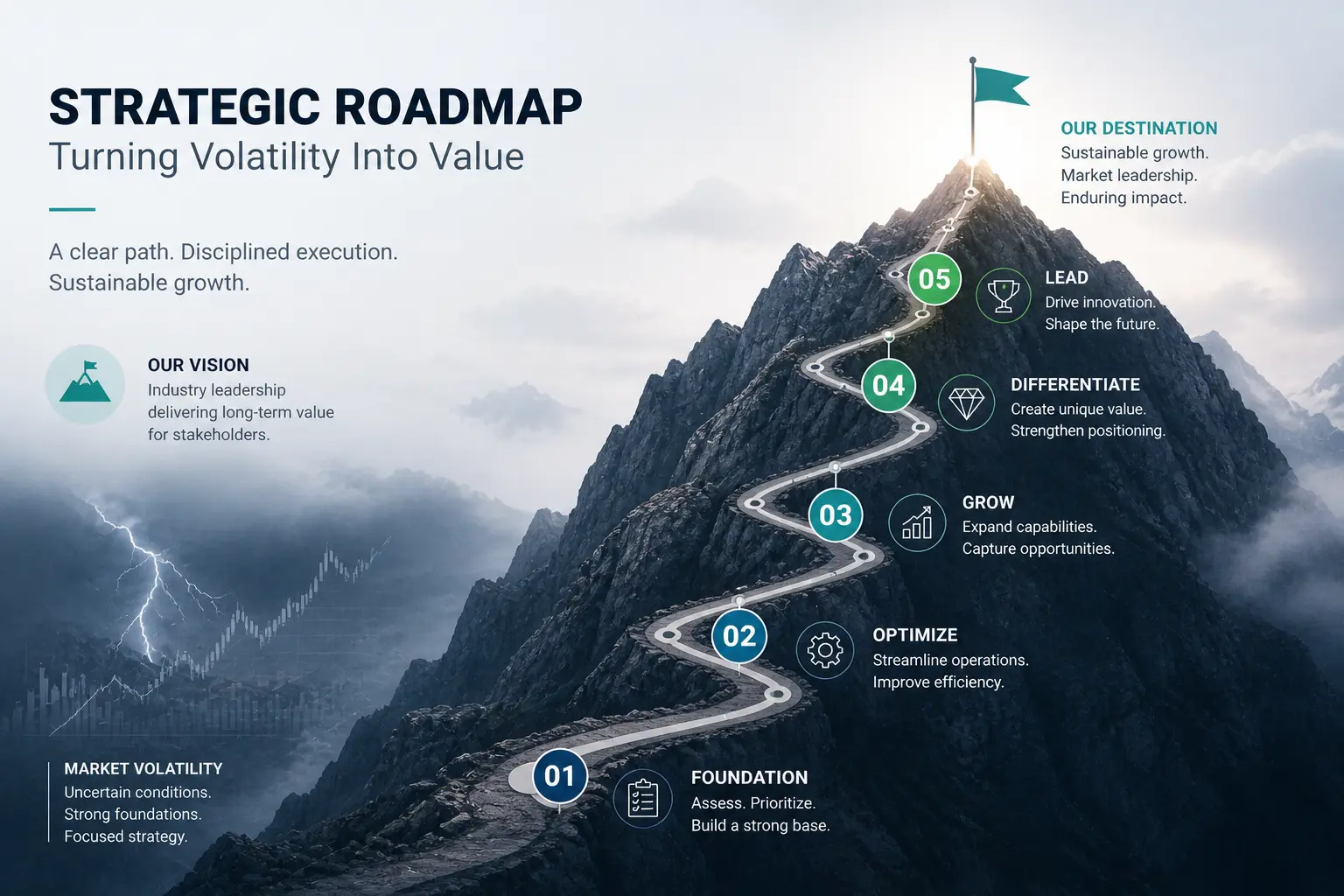 STRATEGIC ROADMAP
Turning Volatility Into Value

A clear path. Disciplined execution.
Sustainable growth.

OUR VISION
Industry leadership delivering long-term value for stakeholders.

MARKET VOLATILITY
Uncertain conditions.
Strong foundations.
Focused strategy.

OUR DESTINATION
Sustainable growth.
Market leadership.
Enduring impact.

05
LEAD
Drive innovation.
Shape the future.

04
DIFFERENTIATE
Create unique value.
Strengthen positioning.

03
GROW
Expand capabilities.
Capture opportunities.

02
OPTIMIZE
Streamline operations.
Improve efficiency.

01
FOUNDATION
Assess. Prioritize.
Build a strong base.